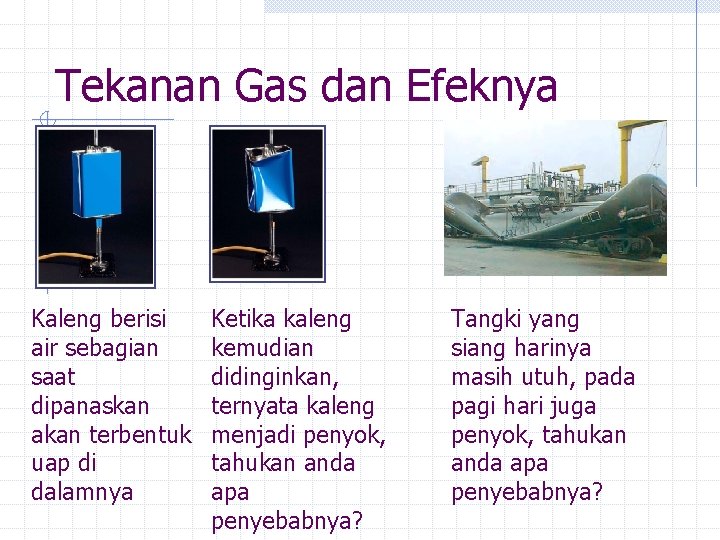 Tekanan Gas dan Efeknya

Kaleng berisi air sebagian saat dipanaskan akan terbentuk uap di dalamnya

Ketika kaleng kemudian didinginkan, ternyata kaleng menjadi penyok, tahukan anda apa penyebabnya?

Tangki yang siang harinya masih utuh, pada pagi hari juga penyok, tahukan anda apa penyebabnya?